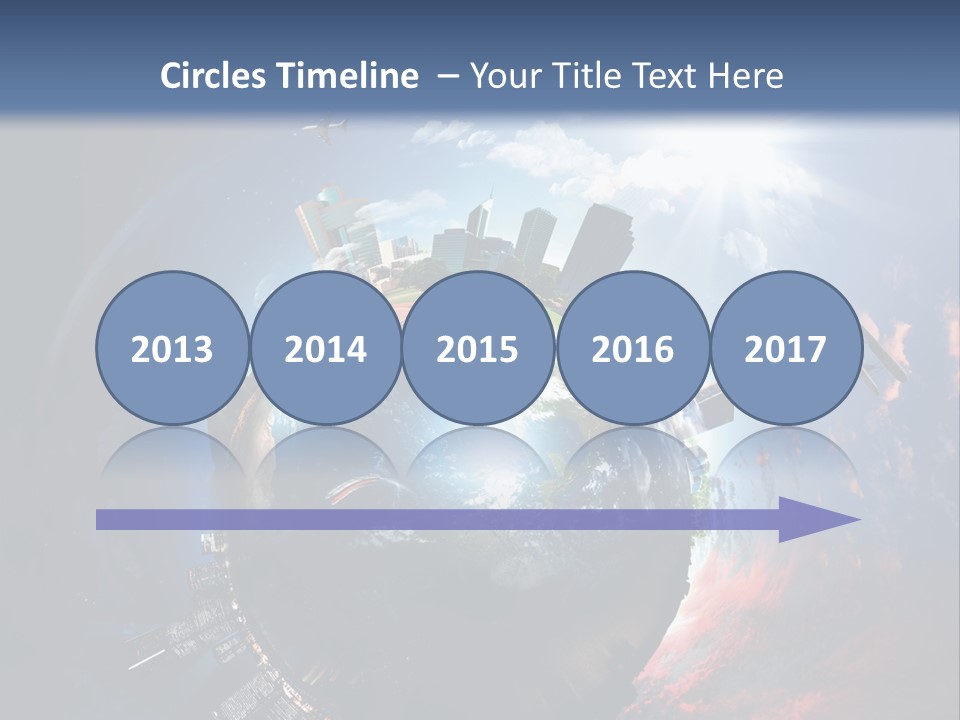 Circles Timeline – Your Title Text Here

2013
2014
2015
2016
2017